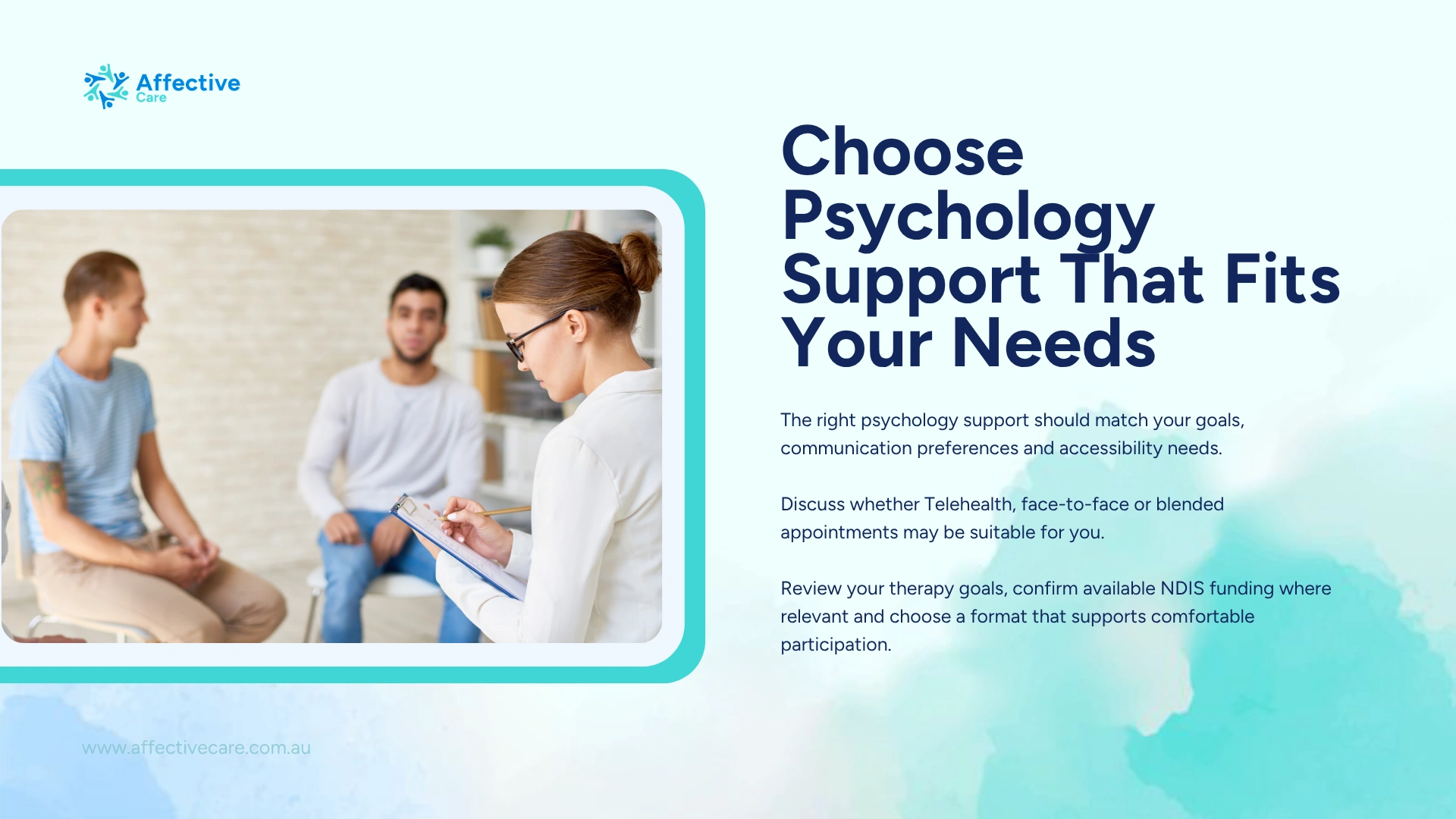 Affective
Care

Choose Psychology Support That Fits Your Needs

The right psychology support should match your goals, communication preferences and accessibility needs.

Discuss whether Telehealth, face-to-face or blended appointments may be suitable for you.

Review your therapy goals, confirm available NDIS funding where relevant and choose a format that supports comfortable participation.

www.affectivecare.com.au